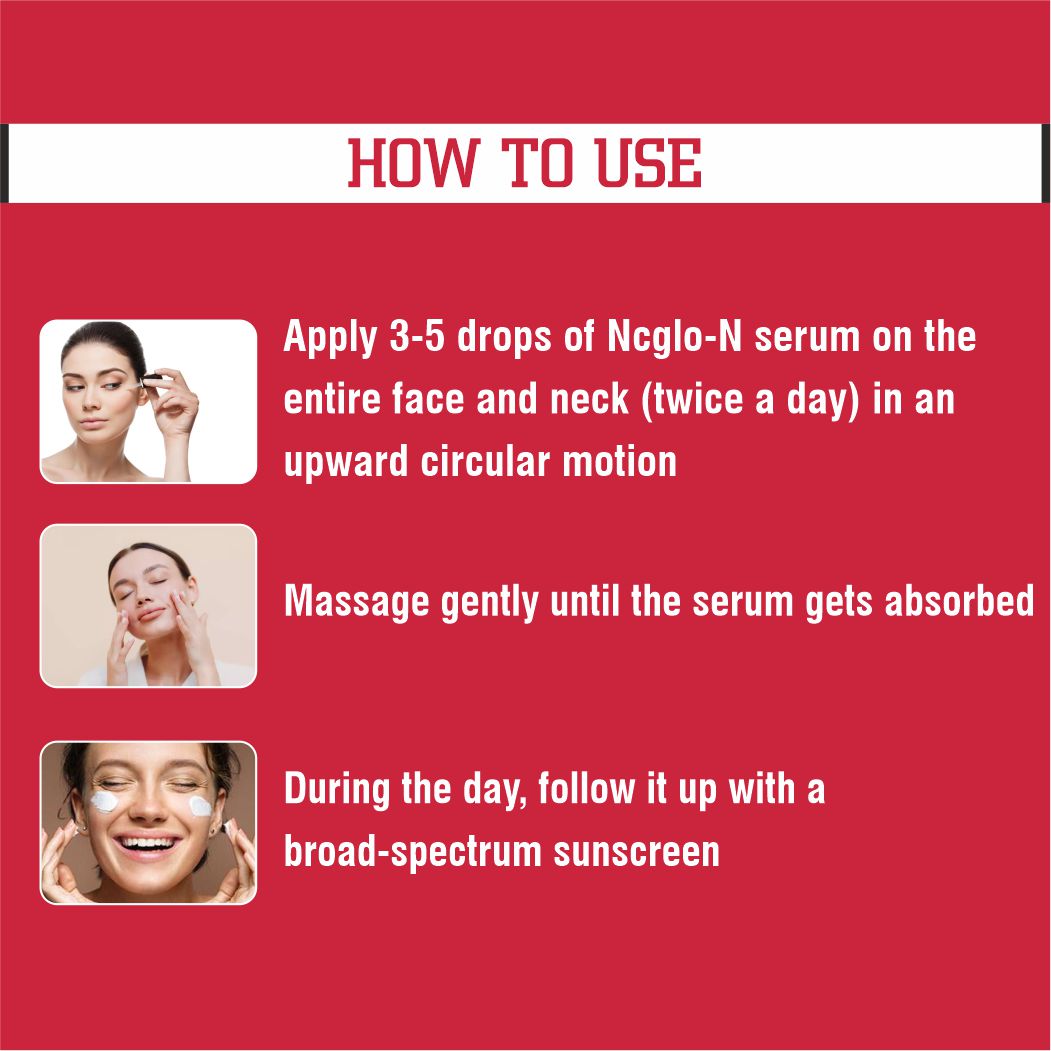 HOW TO USE

Apply 3-5 drops of Ncglo-N serum on the entire face and neck (twice a day) in an upward circular motion

Massage gently until the serum gets absorbed

During the day, follow it up with a broad-spectrum sunscreen